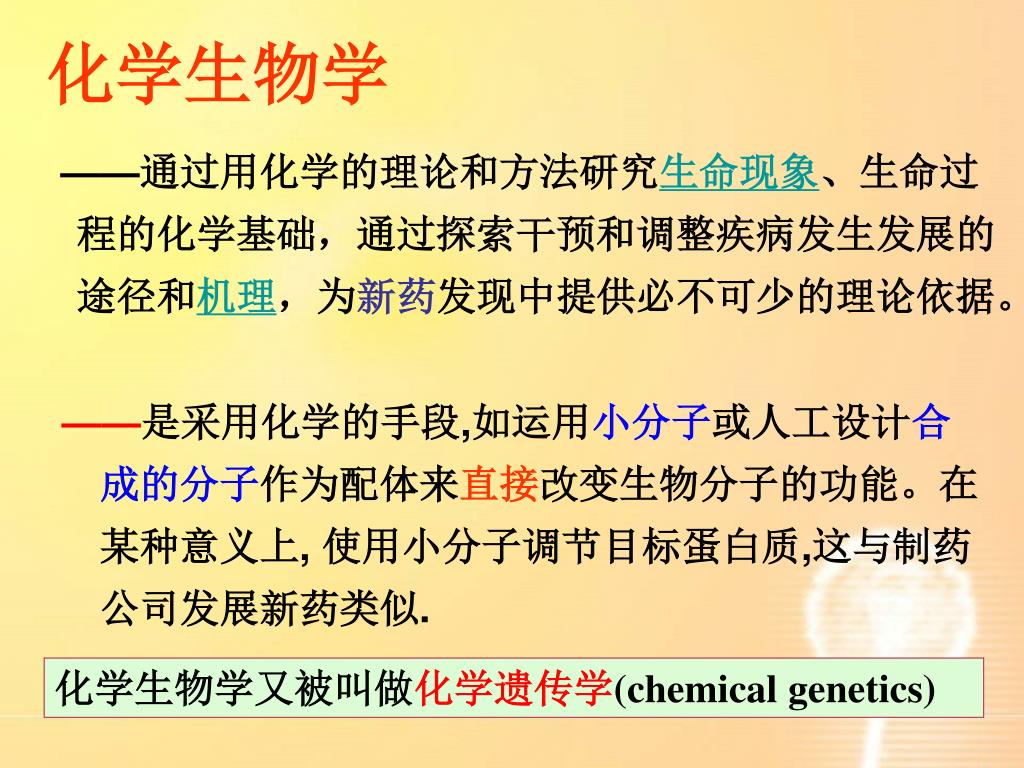 化学生物学

——通过用化学的理论和方法研究生命现象、生命过程的化学基础，通过探索干预和调整疾病发生发展的途径和机理，为新药发现中提供必不可少的理论依据。

——是采用化学的手段,如运用小分子或人工设计合成的分子作为配体来直接改变生物分子的功能。在某种意义上, 使用小分子调节目标蛋白质,这与制药公司发展新药类似.

化学生物学又被叫做化学遗传学(chemical genetics)